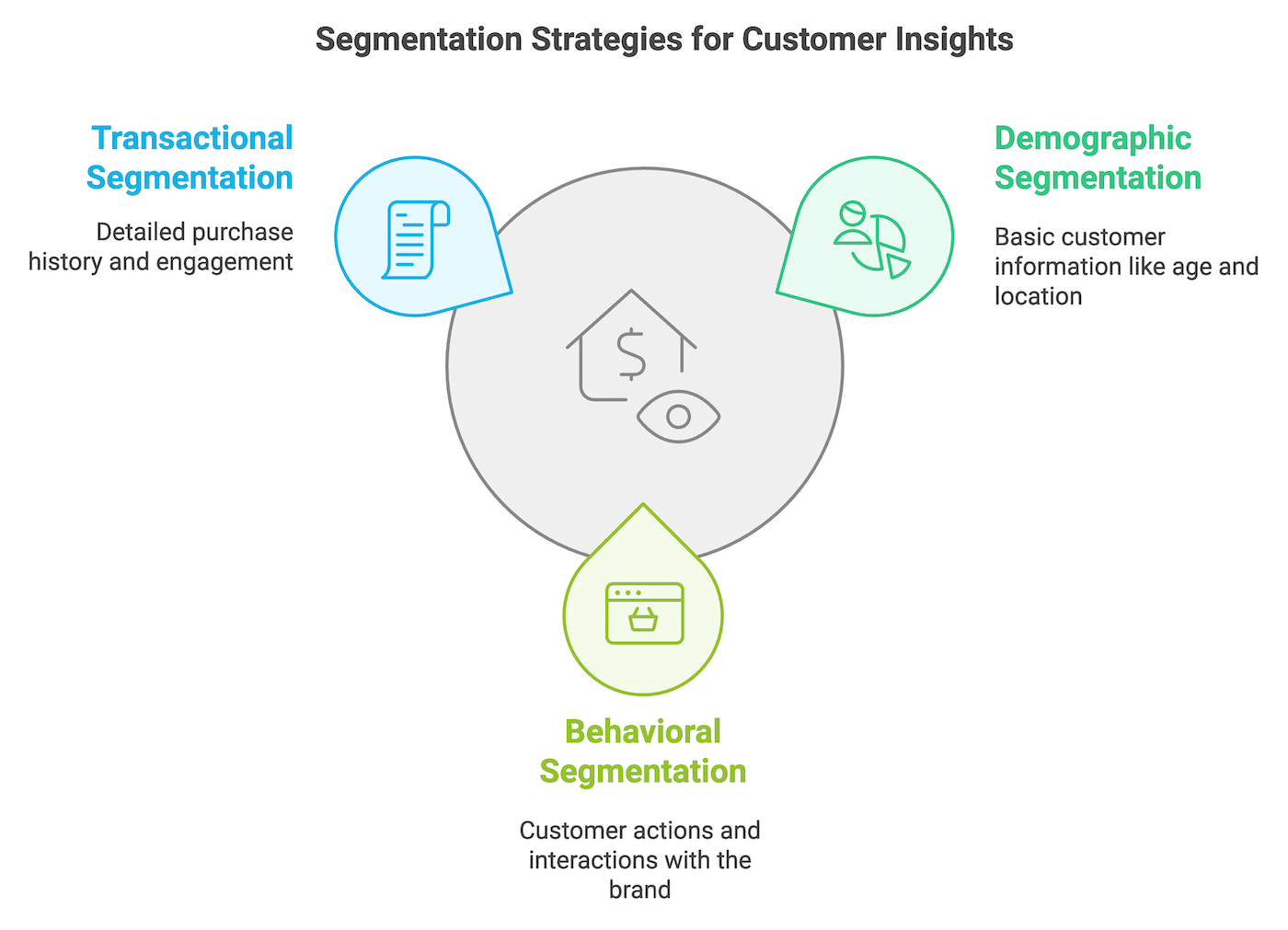 Segmentation Strategies for Customer Insights

Transactional Segmentation

Detailed purchase history and engagement

Demographic Segmentation

Basic customer information like age and location

Behavioral Segmentation

Customer actions and interactions with the brand